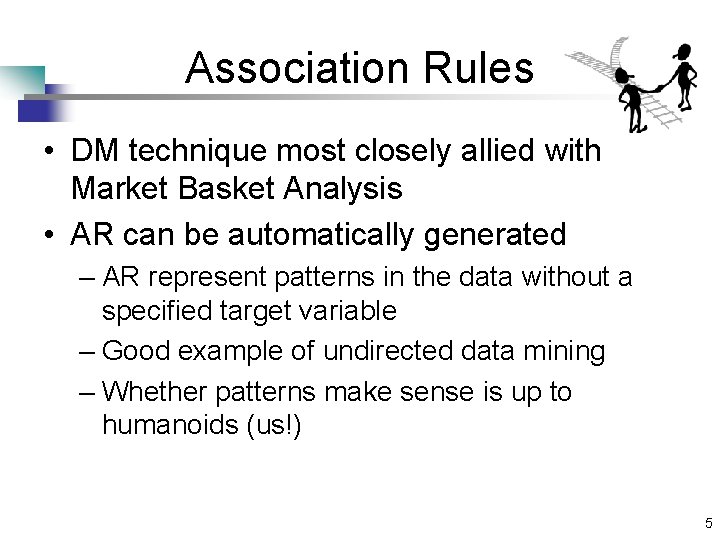 Association Rules

• DM technique most closely allied with Market Basket Analysis
• AR can be automatically generated
– AR represent patterns in the data without a specified target variable
– Good example of undirected data mining
– Whether patterns make sense is up to humanoids (us!)

5